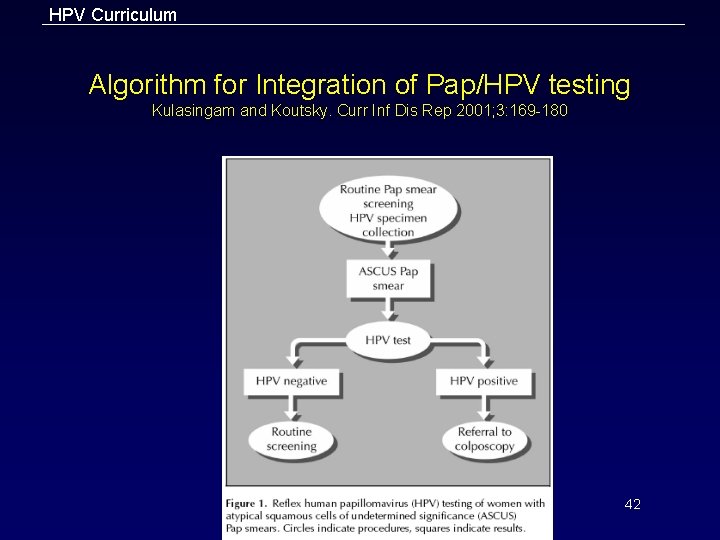 HPV Curriculum

Algorithm for Integration of Pap/HPV testing
Kulasingam and Koutsky. Curr Inf Dis Rep 2001;3:169-180

Routine Pap smear screening HPV specimen collection

ASCUS Pap smear

HPV test

HPV negative

HPV positive

Routine screening

Referral to colposcopy

Figure 1. Reflex human papillomavirus (HPV) testing of women with atypical squamous cells of undetermined significance (ASCUS) Pap smears. Circles indicate procedures, squares indicate results.

42